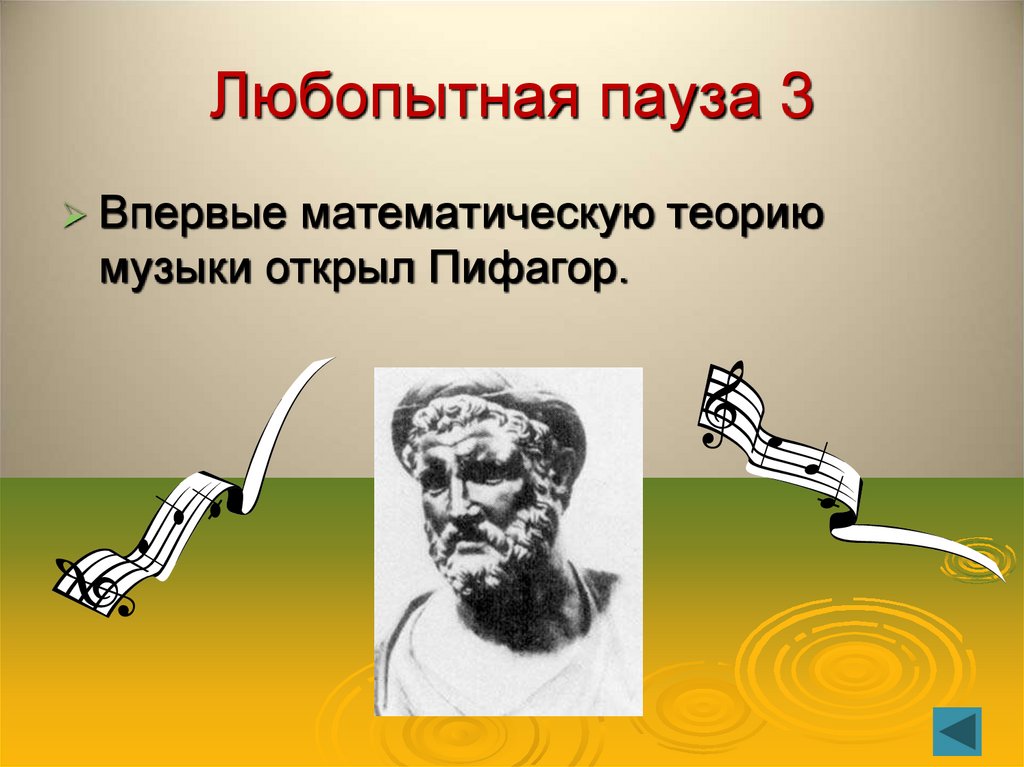 Любопытная пауза 3

Впервые математическую теорию музыки открыл Пифагор.